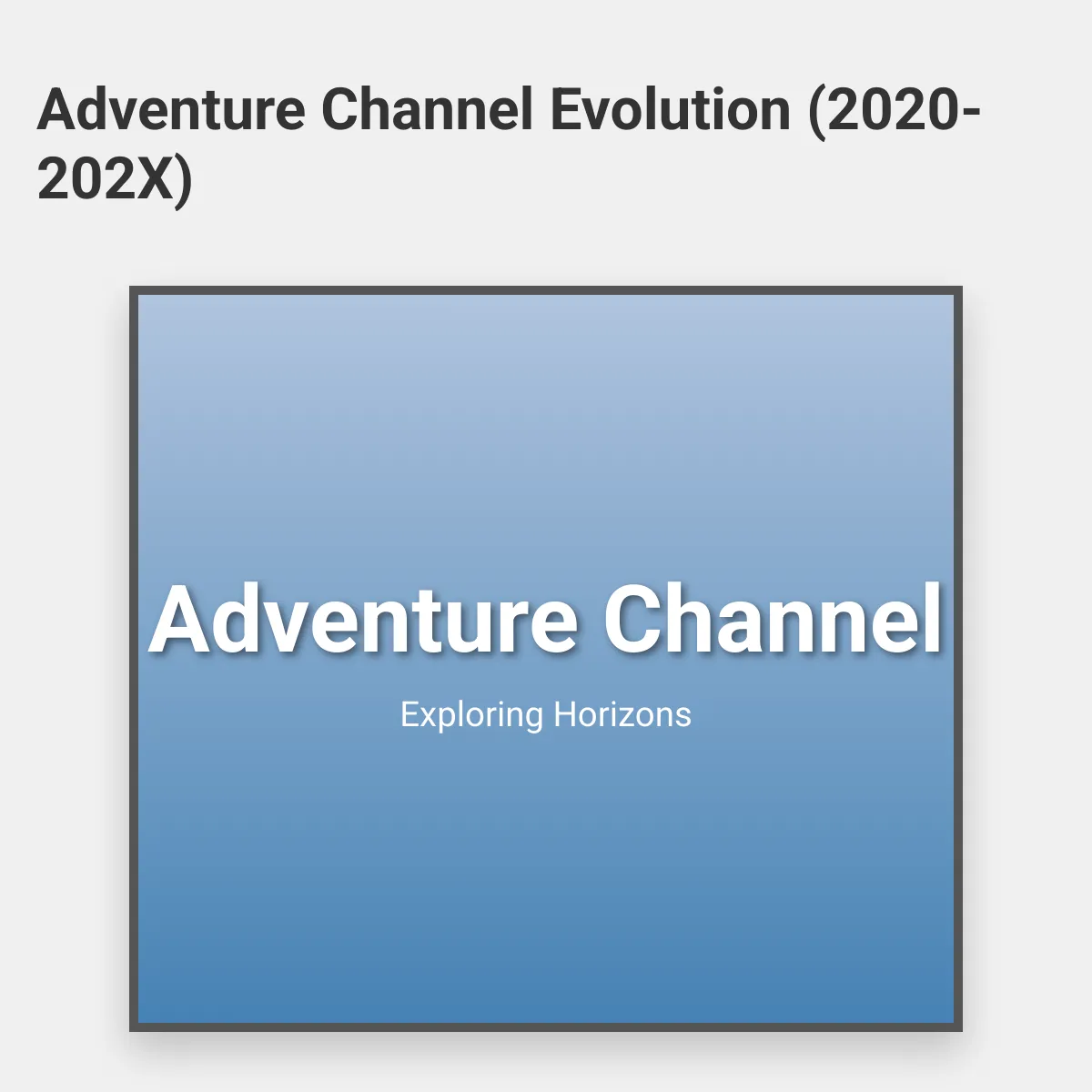 Adventure Channel Evolution (2020-202X)

Adventure Channel

Exploring Horizons